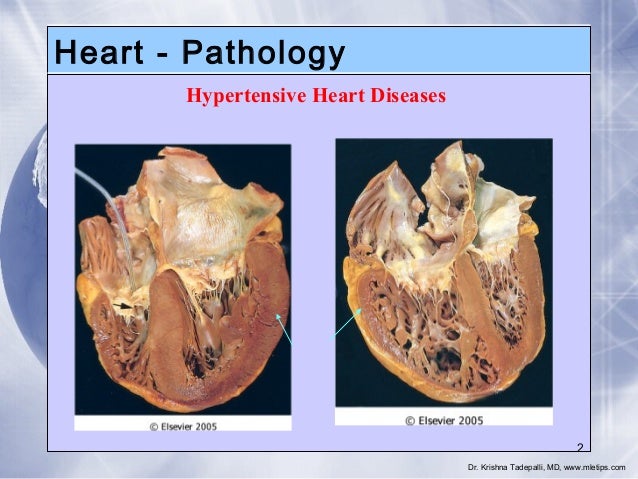 Heart - Pathology

Hypertensive Heart Diseases

© Elsevier 2005

© Elsevier 2005

2

Dr. Krishna Tadepalli, MD, www.mletips.com